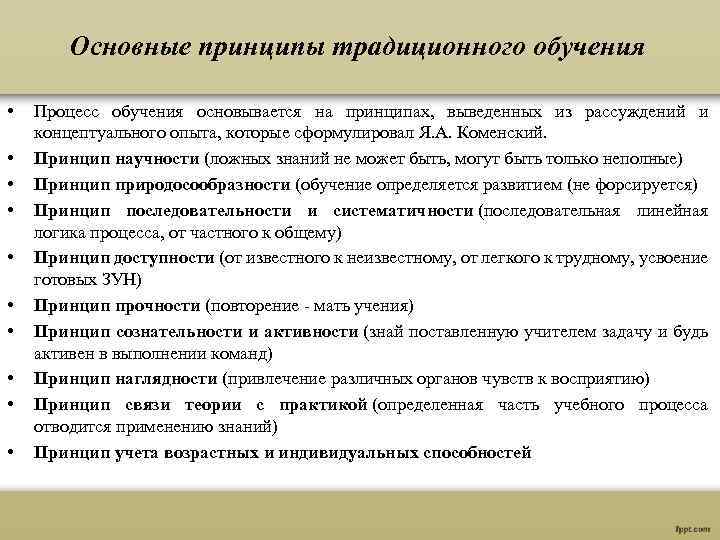 Основные принципы традиционного обучения

• Процесс обучения основывается на принципах, выведенных из рассуждений и концептуального опыта, которые сформулировал Я.А. Коменский.
• Принцип научности (ложных знаний не может быть, могут быть только неполные)
• Принцип природосообразности (обучение определяется развитием (не форсируется)
• Принцип последовательности и систематичности (последовательная линейная логика процесса, от частного к общему)
• Принцип доступности (от известного к неизвестному, от легкого к трудному, усвоение готовых ЗУН)
• Принцип прочности (повторение - мать учения)
• Принцип сознательности и активности (знай поставленную учителем задачу и будь активен в выполнении команд)
• Принцип наглядности (привлечение различных органов чувств к восприятию)
• Принцип связи теории с практикой (определенная часть учебного процесса отводится применению знаний)
• Принцип учета возрастных и индивидуальных способностей

fppt.com